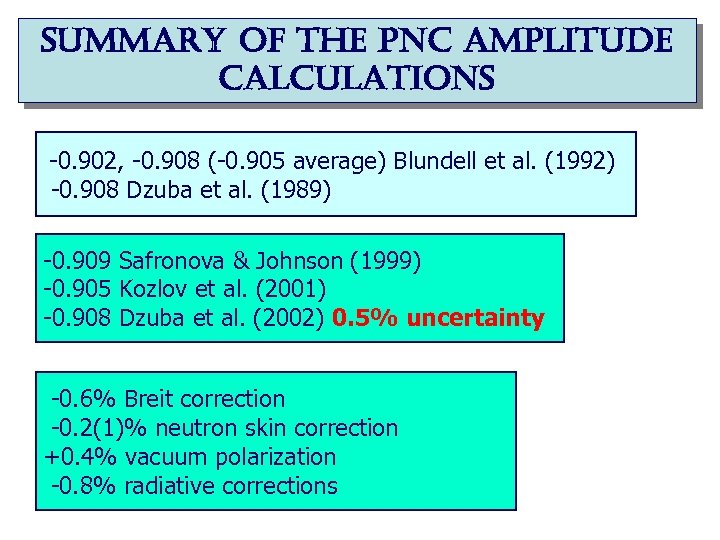 SUMMARY OF THE PNC AMPLITUDE CALCULATIONS

-0.902, -0.908 (-0.905 average) Blundell et al. (1992)
-0.908 Dzuba et al. (1989)

-0.909 Safronova & Johnson (1999)
-0.905 Kozlov et al. (2001)
-0.908 Dzuba et al. (2002) 0.5% uncertainty

-0.6% Breit correction
-0.2(1)% neutron skin correction
+0.4% vacuum polarization
-0.8% radiative corrections